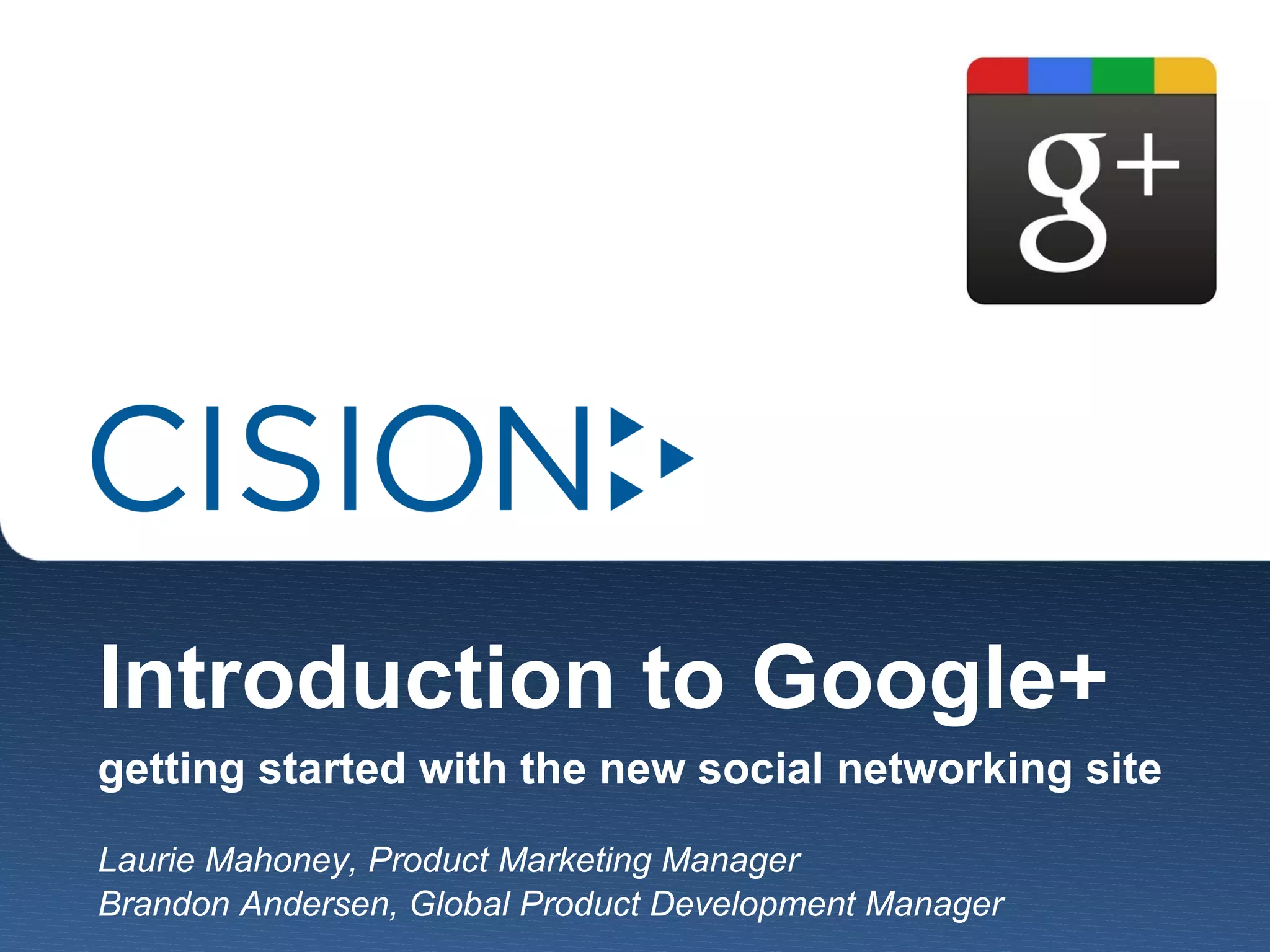 g+

CISION

Introduction to Google+

getting started with the new social networking site

Laurie Mahoney, Product Marketing Manager
Brandon Andersen, Global Product Development Manager